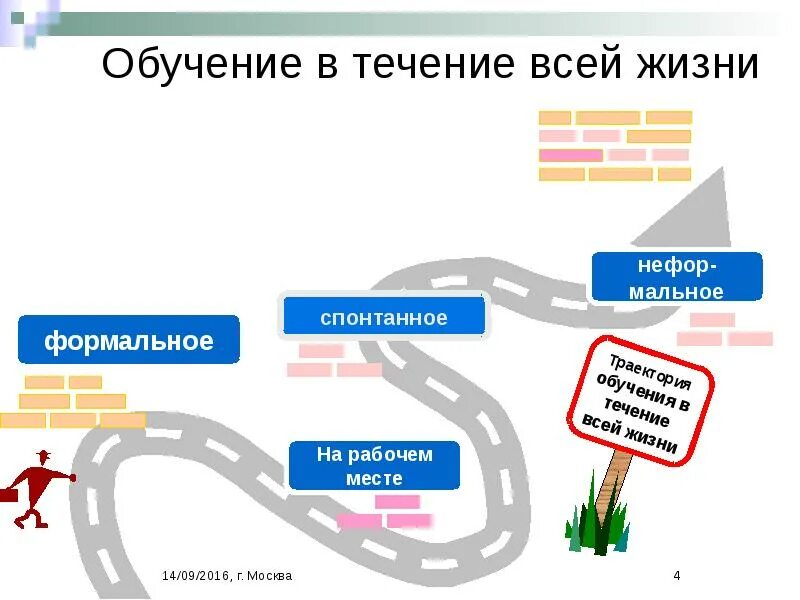 Обучение в течение всей жизни

формальное

спонтанное

нефор-мальное

На рабочем месте

Траектория обучения в течение всей жизни

14/09/2016, г. Москва

4